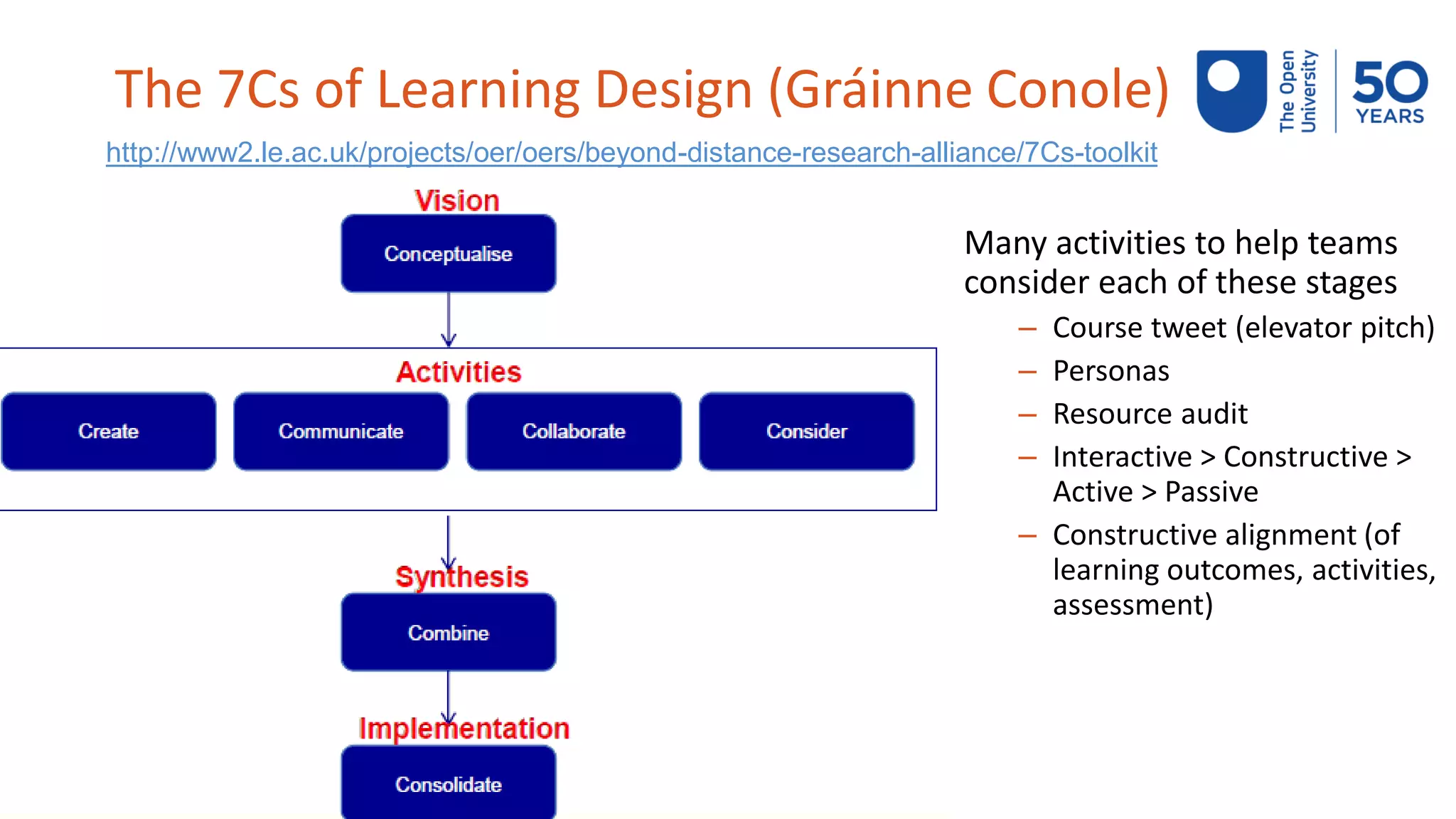 The 7Cs of Learning Design (Gráinne Conole)

The Open University 50 YEARS

http://www2.le.ac.uk/projects/oer/oers/beyond-distance-research-alliance/7Cs-toolkit

Vision

Conceptualise

Activities

Create

Communicate

Collaborate

Consider

Synthesis

Combine

Implementation

Consolidate

Many activities to help teams consider each of these stages

– Course tweet (elevator pitch)
– Personas
– Resource audit
– Interactive > Constructive > Active > Passive
– Constructive alignment (of learning outcomes, activities, assessment)